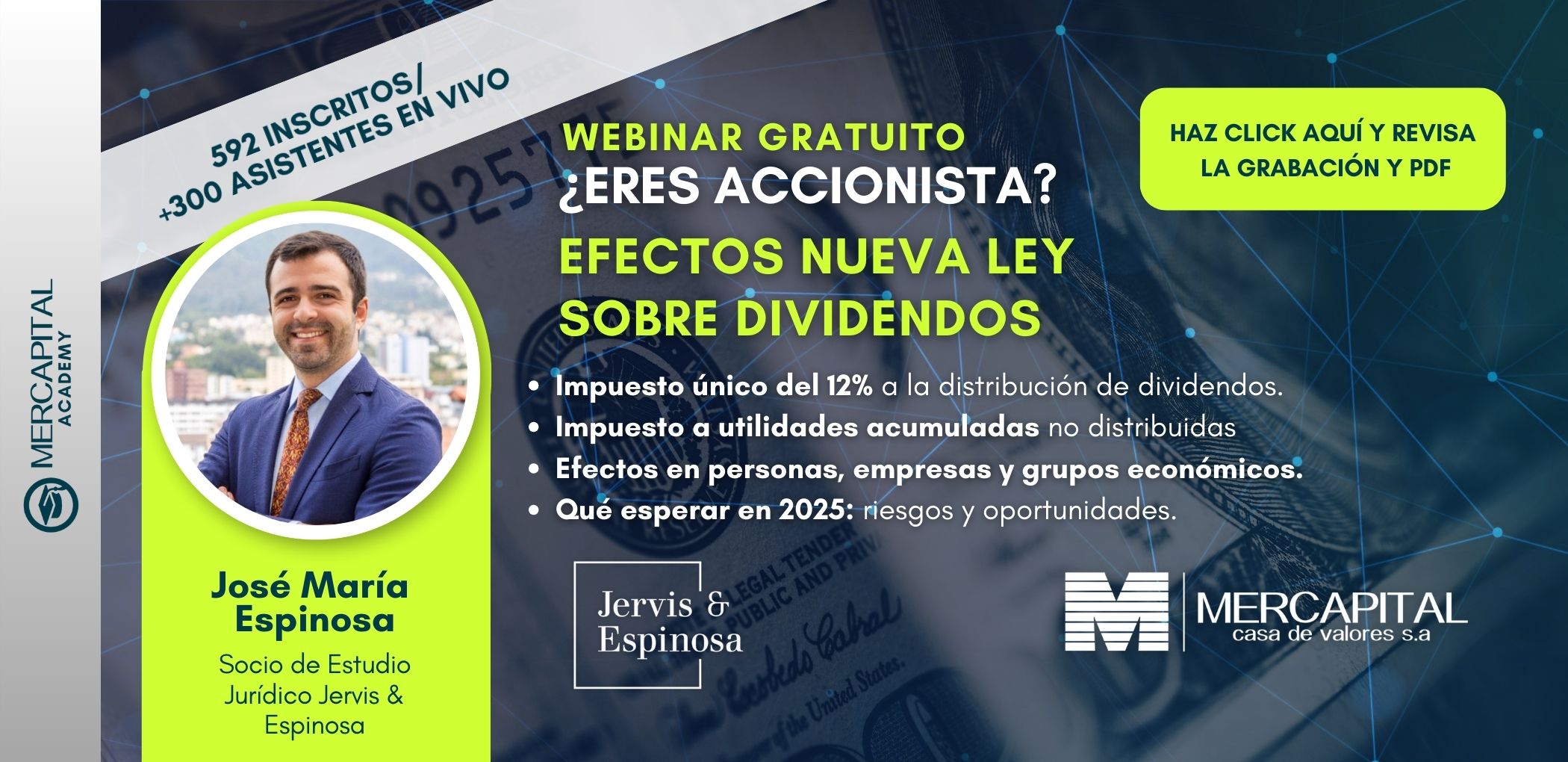 MERCAPITAL ACADEMY

592 INSCRITOS/
+300 ASISTENTES EN VIVO

WEBINAR GRATUITO
¿ERES ACCIONISTA?
EFECTOS NUEVA LEY SOBRE DIVIDENDOS

HAZ CLICK AQUÍ Y REVISA LA GRABACIÓN Y PDF

• Impuesto único del 12% a la distribución de dividendos.
• Impuesto a utilidades acumuladas no distribuidas
• Efectos en personas, empresas y grupos económicos.
• Qué esperar en 2025: riesgos y oportunidades.

José María Espinosa
Socio de Estudio Jurídico Jervis & Espinosa

Jervis & Espinosa

MERCAPITAL
casa de valores s.a